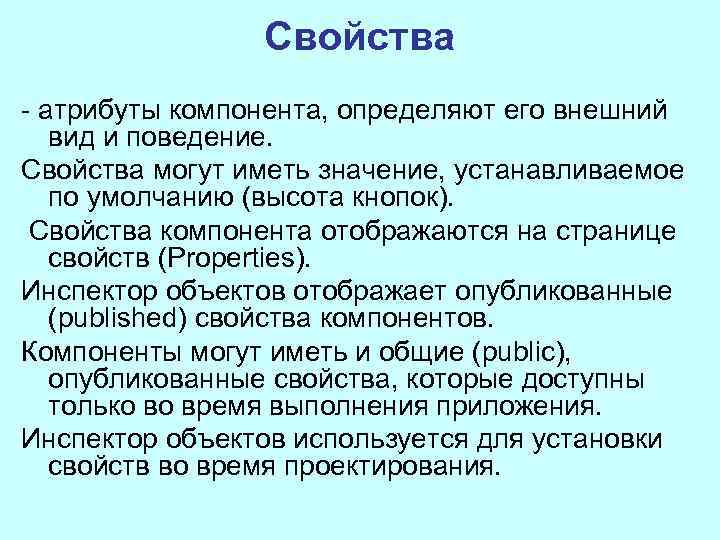 Свойства

- атрибуты компонента, определяют его внешний вид и поведение.

Свойства могут иметь значение, устанавливаемое по умолчанию (высота кнопок).

Свойства компонента отображаются на странице свойств (Properties).

Инспектор объектов отображает опубликованные (published) свойства компонентов.

Компоненты могут иметь и общие (public), опубликованные свойства, которые доступны только во время выполнения приложения.

Инспектор объектов используется для установки свойств во время проектирования.